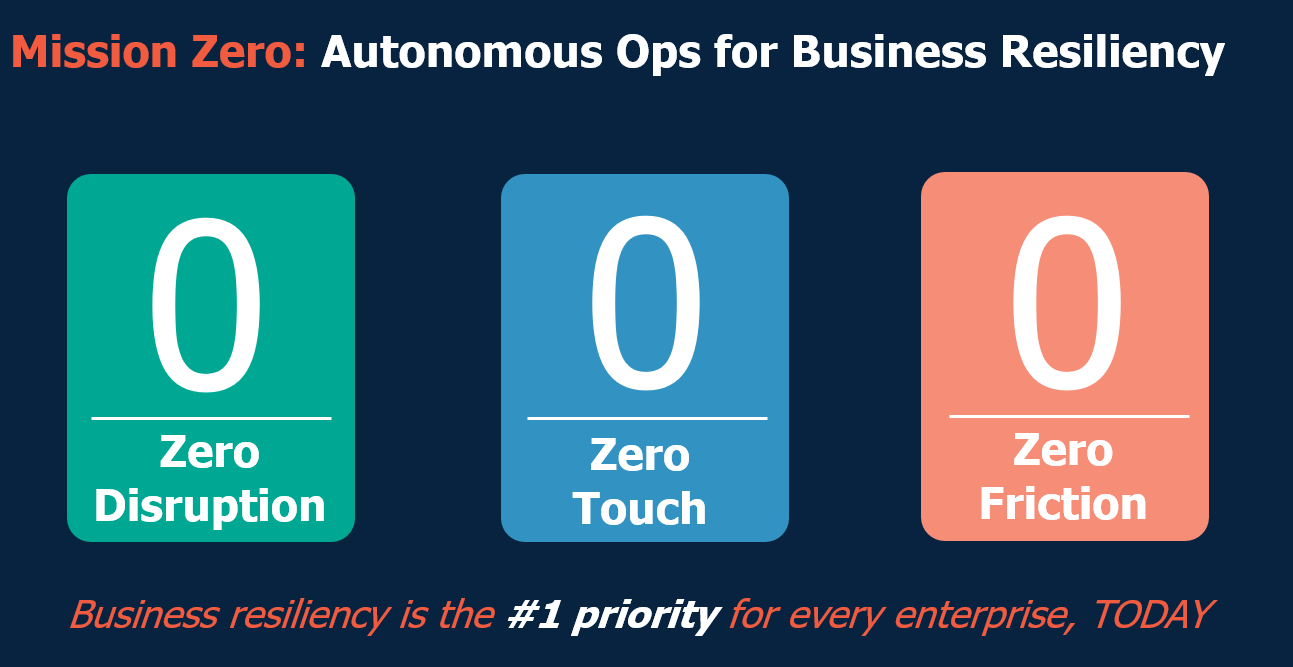 Mission Zero: Autonomous Ops for Business Resiliency

0

Zero Disruption

0

Zero Touch

0

Zero Friction

Business resiliency is the #1 priority for every enterprise, TODAY